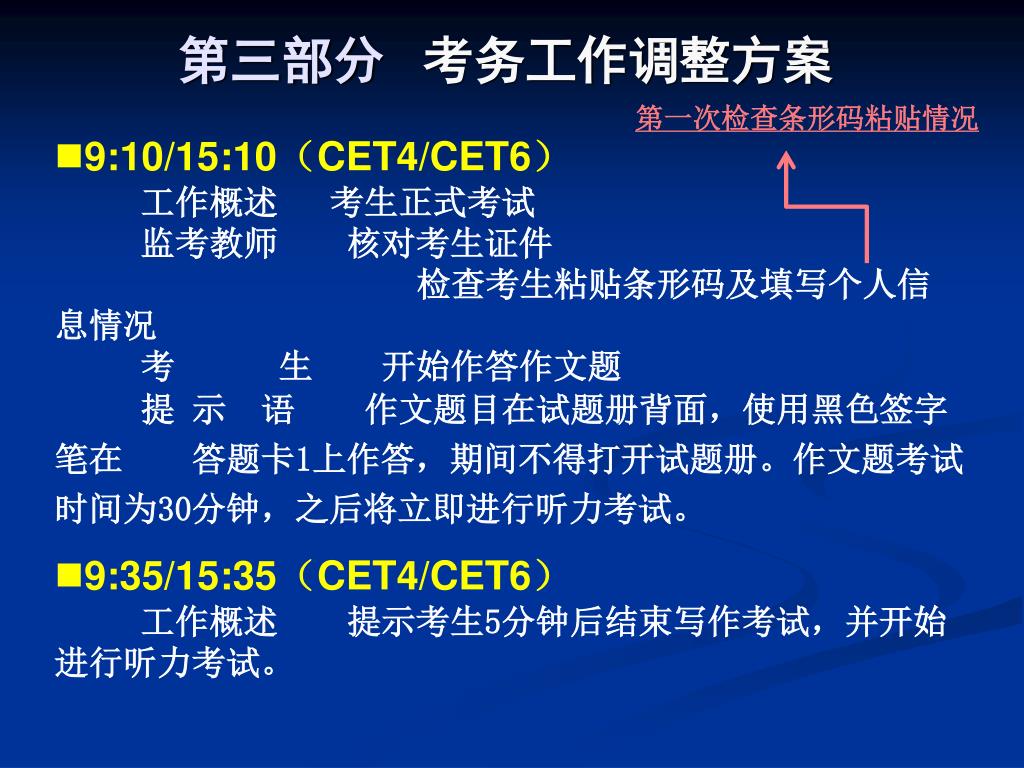 第三部分　考务工作调整方案

第一次检查条形码粘贴情况

■9:10/15:10（CET4/CET6）

工作概述　考生正式考试

监考教师　核对考生证件

检查考生粘贴条形码及填写个人信息情况

考　生　开始作答作文题

提 示 语　作文题目在试题册背面，使用黑色签字笔在　答题卡1上作答，期间不得打开试题册。作文题考试时间为30分钟，之后将立即进行听力考试。

■9:35/15:35（CET4/CET6）

工作概述　提示考生5分钟后结束写作考试，并开始进行听力考试。